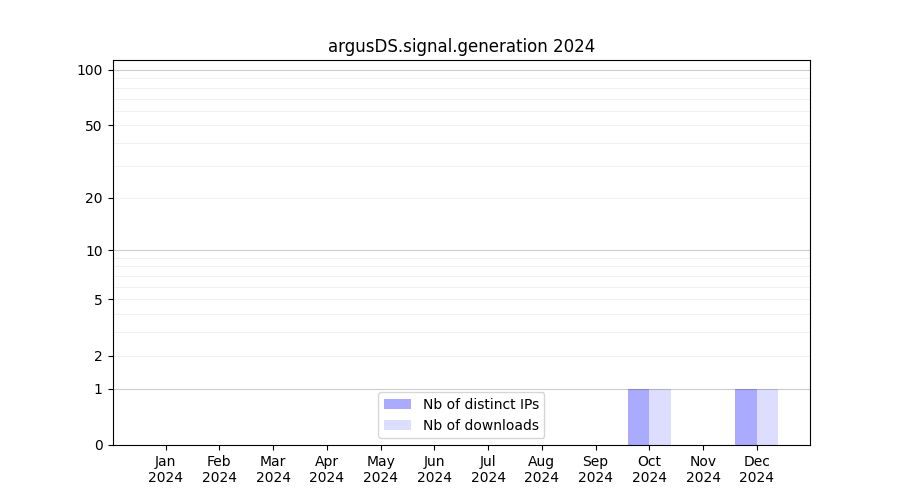 argusDS.signal.generation 2024

100
50
20
10
5
2
1
0

Nb of distinct IPs
Nb of downloads

Jan 2024
Feb 2024
Mar 2024
Apr 2024
May 2024
Jun 2024
Jul 2024
Aug 2024
Sep 2024
Oct 2024
Nov 2024
Dec 2024